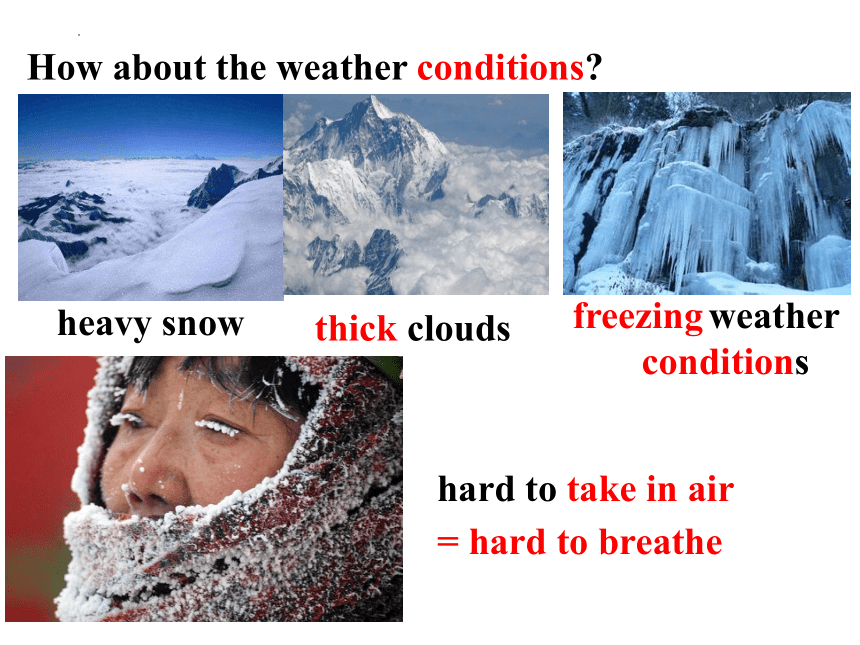 How about the weather conditions?

heavy snow

thick clouds

freezing weather conditions

hard to take in air
= hard to breathe